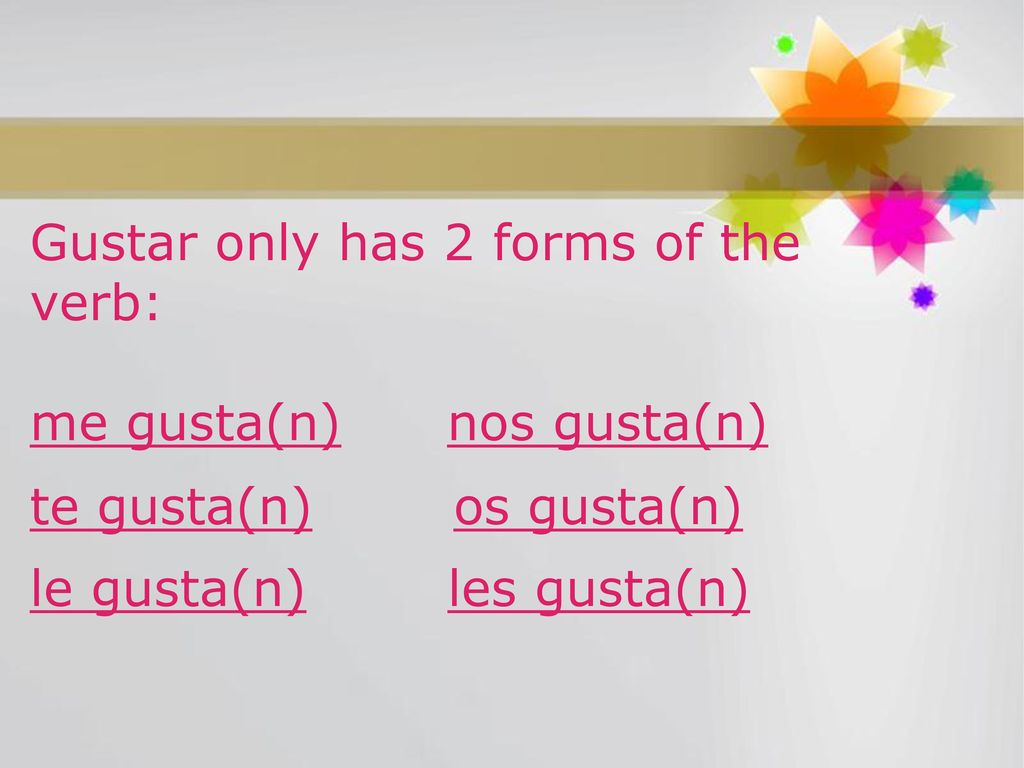 Gustar only has 2 forms of the verb:

me gusta(n) nos gusta(n)

te gusta(n) os gusta(n)

le gusta(n) les gusta(n)